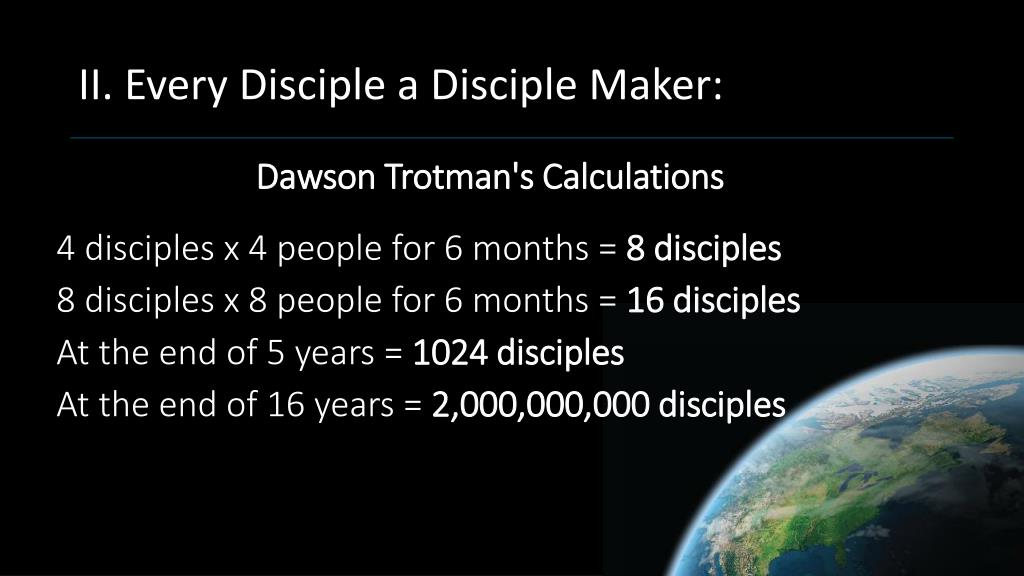 II. Every Disciple a Disciple Maker:

Dawson Trotman's Calculations

4 disciples x 4 people for 6 months = 8 disciples
8 disciples x 8 people for 6 months = 16 disciples
At the end of 5 years = 1024 disciples
At the end of 16 years = 2,000,000,000 disciples